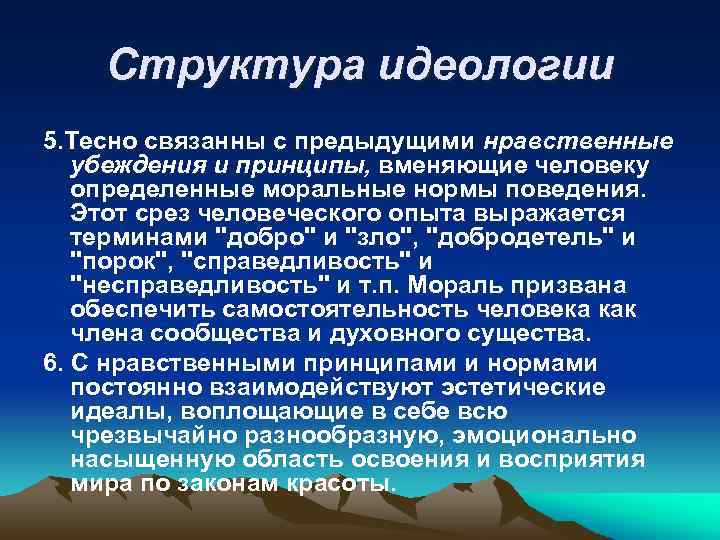 Структура идеологии

5.Тесно связанны с предыдущими нравственные убеждения и принципы, вменяющие человеку определенные моральные нормы поведения. Этот срез человеческого опыта выражается терминами "добро" и "зло", "добродетель" и "порок", "справедливость" и "несправедливость" и т.п. Мораль призвана обеспечить самостоятельность человека как члена сообщества и духовного существа.

6. С нравственными принципами и нормами постоянно взаимодействуют эстетические идеалы, воплощающие в себе всю чрезвычайно разнообразную, эмоционально насыщенную область освоения и восприятия мира по законам красоты.